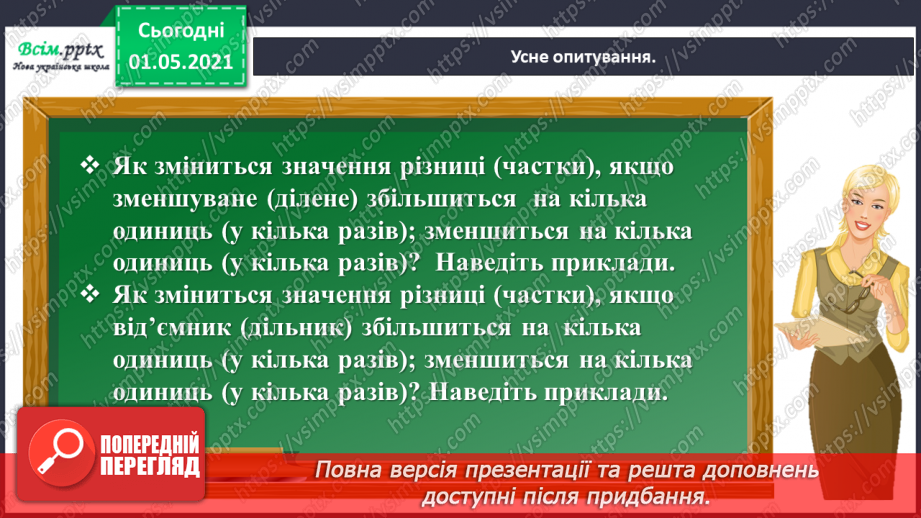 Всім.pptx
Нова українська школа

Сьогодні
01.05.2021

Усне опитування.

❖ Як зміниться значення різниці (частки), якщо зменшуване (ділене) збільшиться на кілька одиниць (у кілька разів); зменшиться на кілька одиниць (у кілька разів)? Наведіть приклади.
❖ Як зміниться значення різниці (частки), якщо від'ємник (дільник) збільшиться на кілька одиниць (у кілька разів); зменшиться на кілька одиниць (у кілька разів)? Наведіть приклади.

ПОПЕРЕДНІЙ ПЕРЕГЛЯД

Повна версія презентації та решта доповнень доступні після придбання.

https://vsimpptx.com